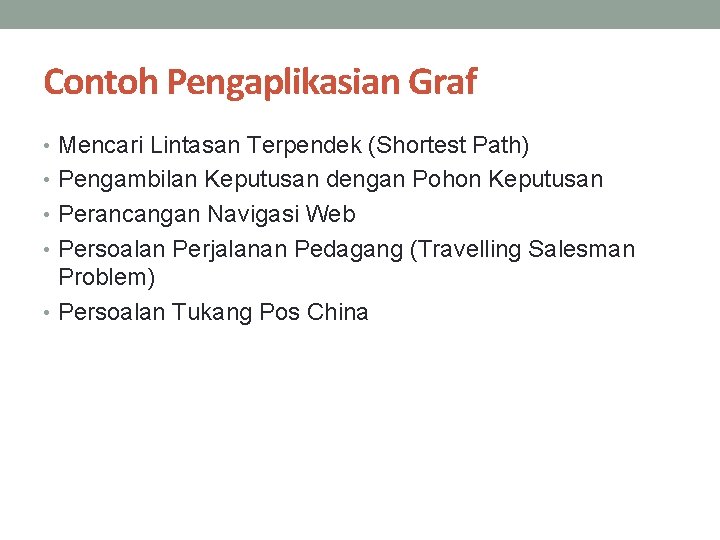 Contoh Pengaplikasian Graf

• Mencari Lintasan Terpendek (Shortest Path)
• Pengambilan Keputusan dengan Pohon Keputusan
• Perancangan Navigasi Web
• Persoalan Perjalanan Pedagang (Travelling Salesman Problem)
• Persoalan Tukang Pos China